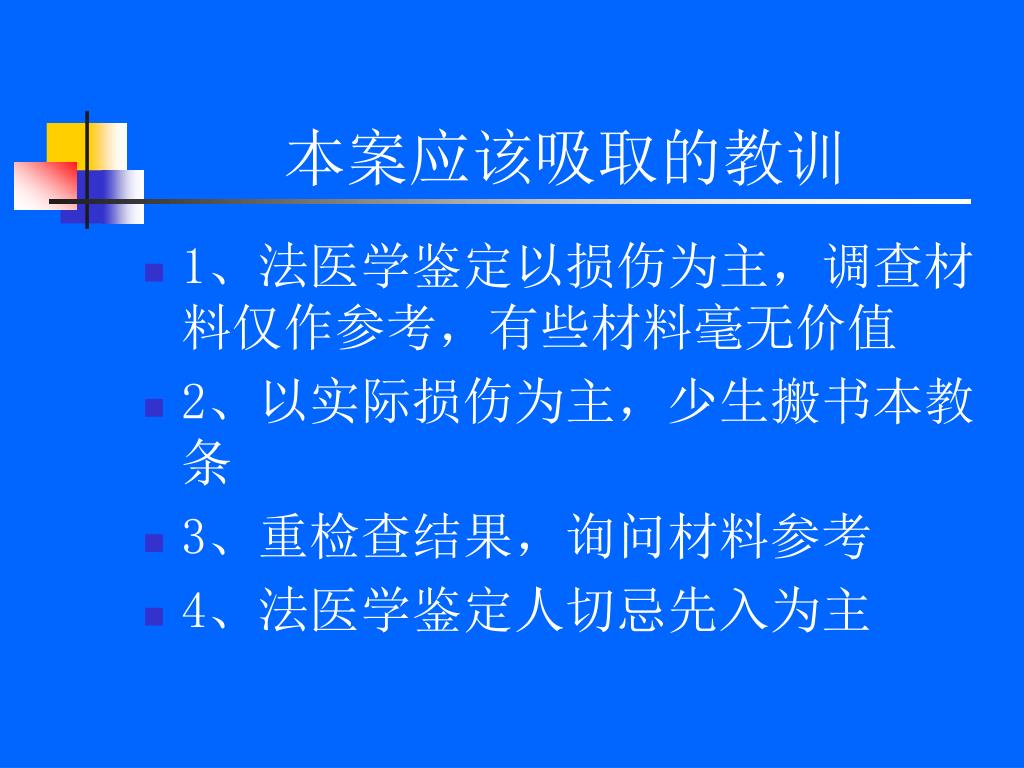 本案应该吸取的教训

1、法医学鉴定以损伤为主，调查材料仅作参考，有些材料毫无价值

2、以实际损伤为主，少生搬书本教条

3、重检查结果，询问材料参考

4、法医学鉴定人切忌先入为主